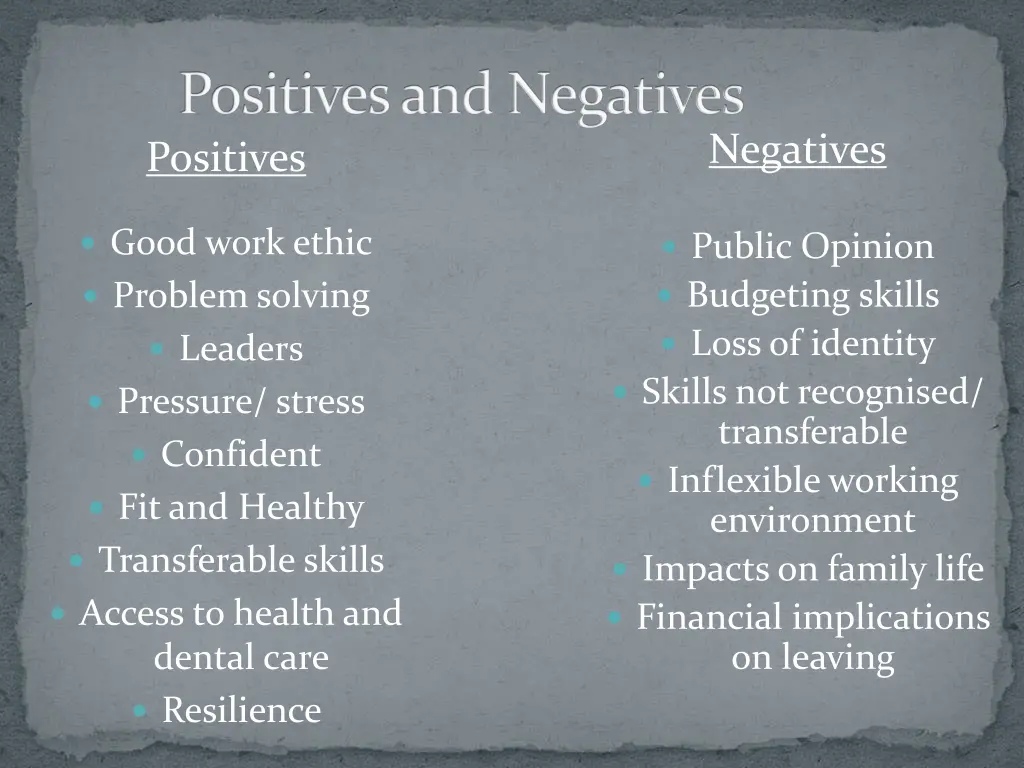 Positives and Negatives

Positives

- Good work ethic
- Problem solving
- Leaders
- Pressure/ stress
- Confident
- Fit and Healthy
- Transferable skills
- Access to health and dental care
- Resilience

Negatives

- Public Opinion
- Budgeting skills
- Loss of identity
- Skills not recognised/ transferable
- Inflexible working environment
- Impacts on family life
- Financial implications on leaving